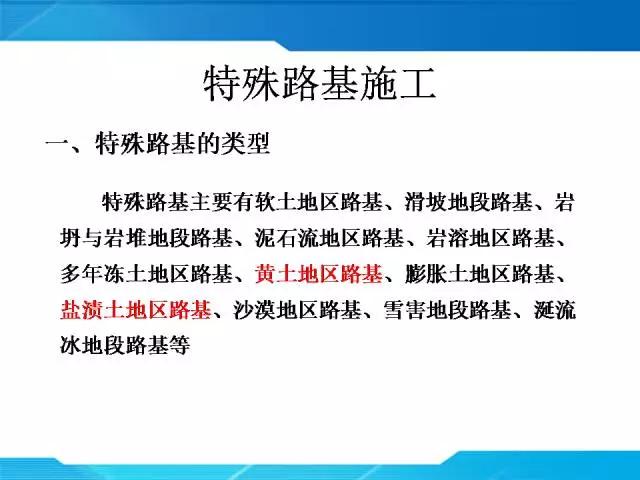 特殊路基施工

一、特殊路基的类型

特殊路基主要有软土地区路基、滑坡地段路基、岩坍与岩堆地段路基、泥石流地区路基、岩溶地区路基、多年冻土地区路基、黄土地区路基、膨胀土地区路基、盐渍土地区路基、沙漠地区路基、雪害地段路基、涎流冰地段路基等